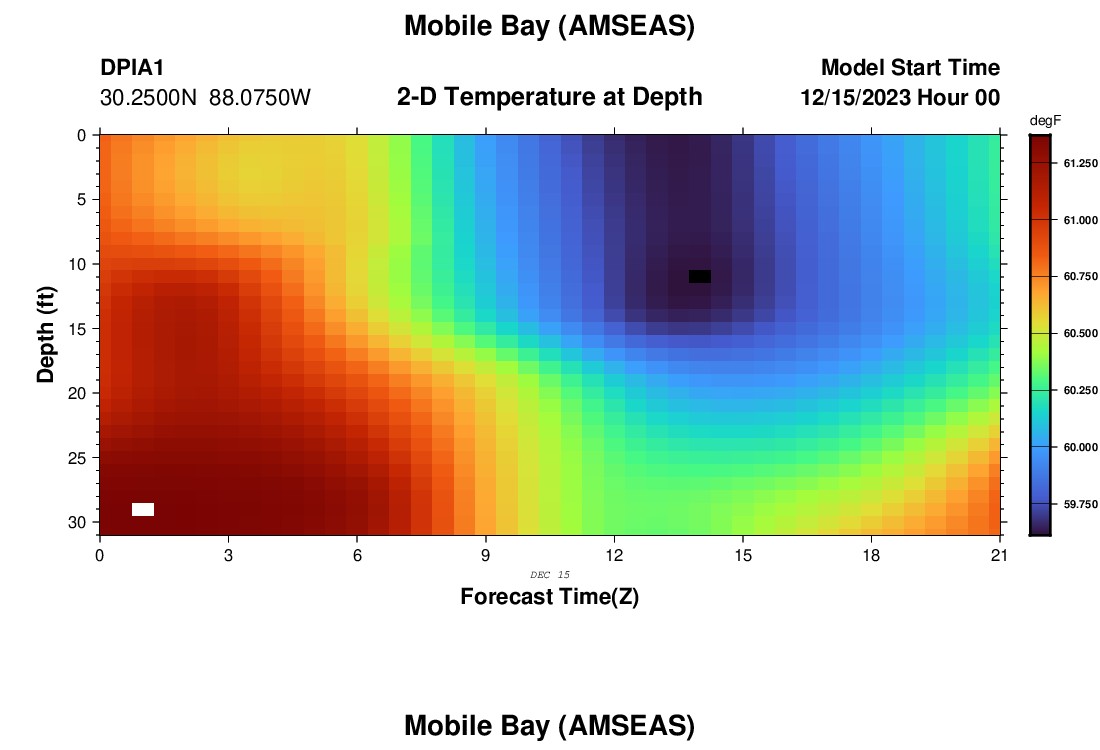 Mobile Bay (AMSEAS)

DPIA1
30.2500N 88.0750W

2-D Temperature at Depth

Model Start Time
12/15/2023 Hour 00

degF
61.250
61.000
60.750
60.500
60.250
60.000
59.750

Depth (ft)
0
5
10
15
20
25
30

0
3
6
9
12
15
18
21

DEC 15

Forecast Time(Z)

Mobile Bay (AMSEAS)